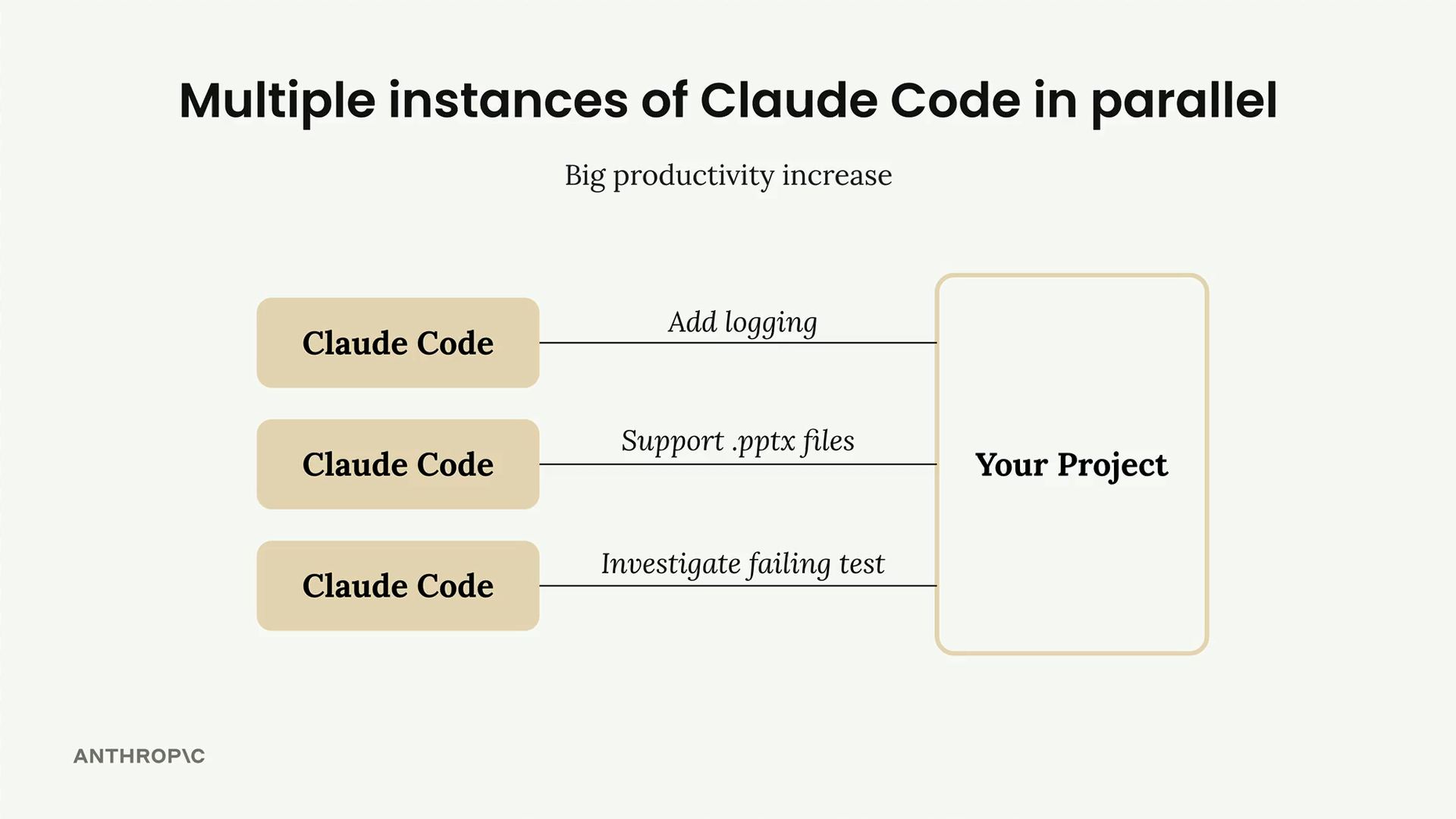 Multiple instances of Claude Code in parallel

Big productivity increase

Claude Code

Add logging

Claude Code

Support .pptx files

Claude Code

Investigate failing test

Your Project

ANTHROP\C